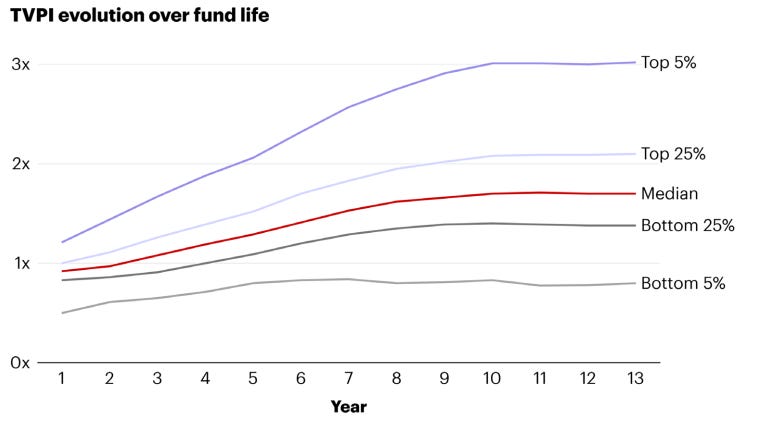 TVPI evolution over fund life

3x
2x
1x
0x

Top 5%
Top 25%
Median
Bottom 25%
Bottom 5%

1 2 3 4 5 6 7 8 9 10 11 12 13

Year